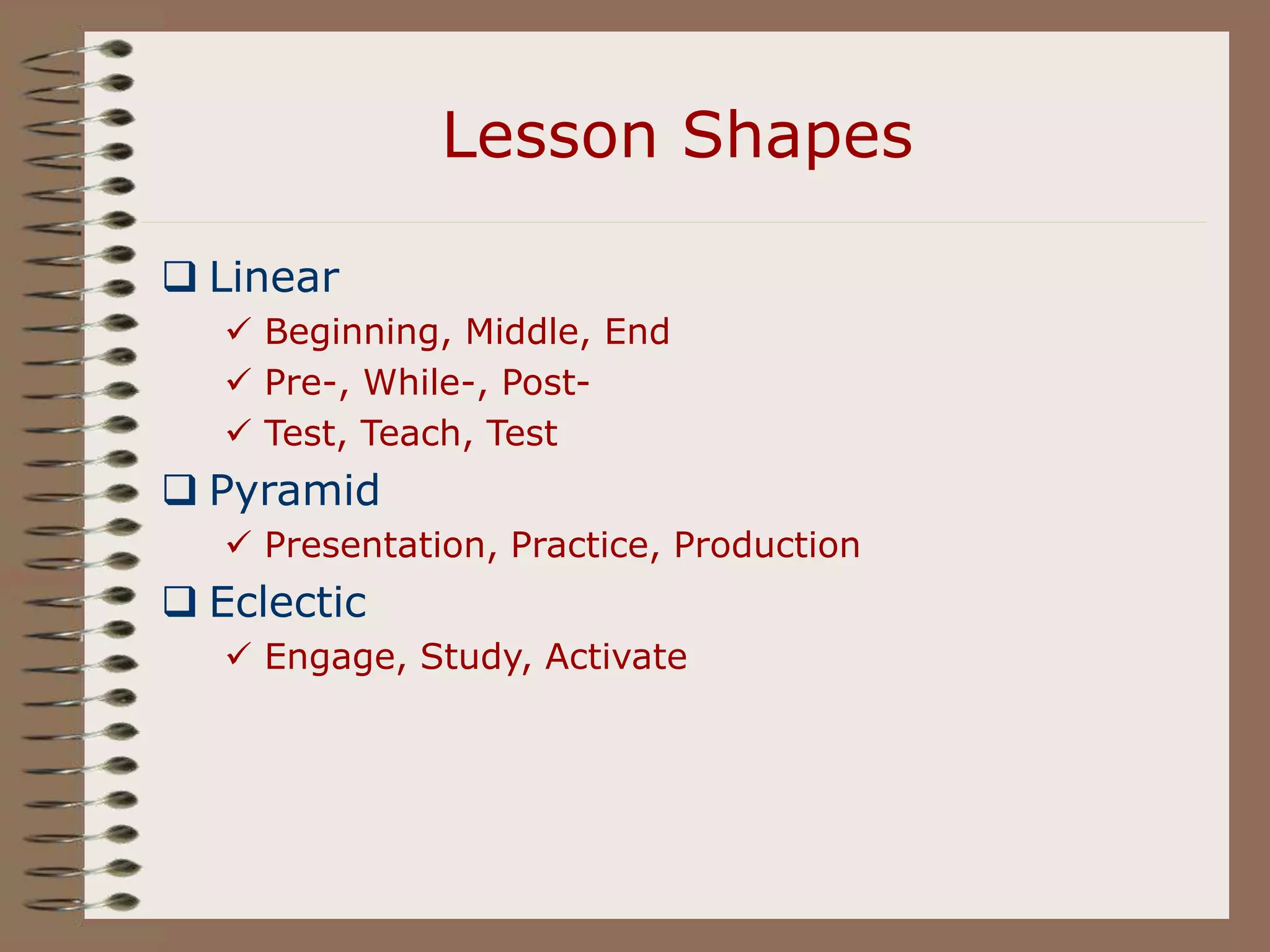 Lesson Shapes

❑ Linear
✓ Beginning, Middle, End
✓ Pre-, While-, Post-
✓ Test, Teach, Test
❑ Pyramid
✓ Presentation, Practice, Production
❑ Eclectic
✓ Engage, Study, Activate